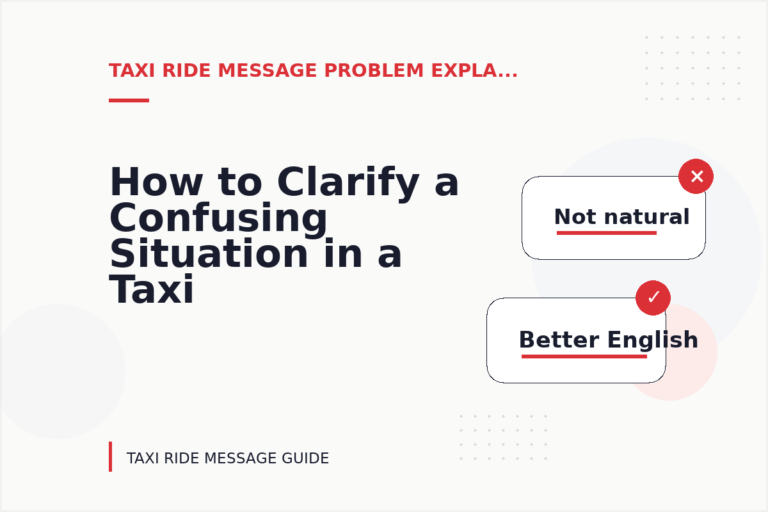 TAXI RIDE MESSAGE PROBLEM EXPLA...

How to Clarify a Confusing Situation in a Taxi

Not natural

Better English

TAXI RIDE MESSAGE GUIDE